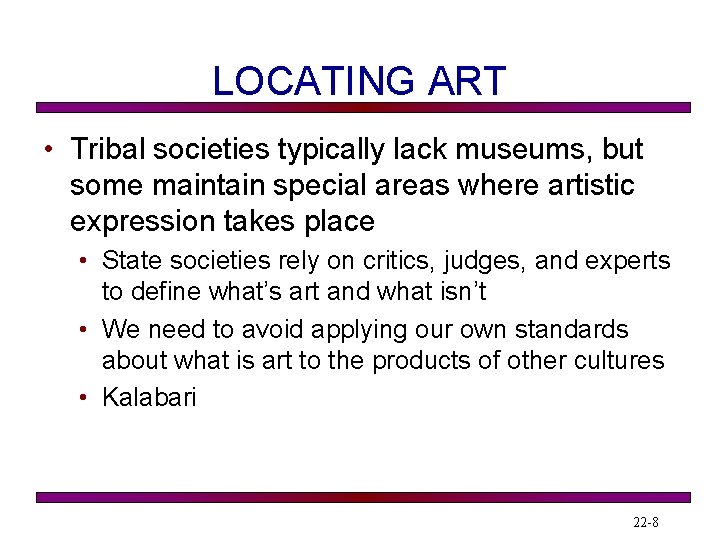 LOCATING ART

• Tribal societies typically lack museums, but some maintain special areas where artistic expression takes place

• State societies rely on critics, judges, and experts to define what's art and what isn't

• We need to avoid applying our own standards about what is art to the products of other cultures

• Kalabari

22-8